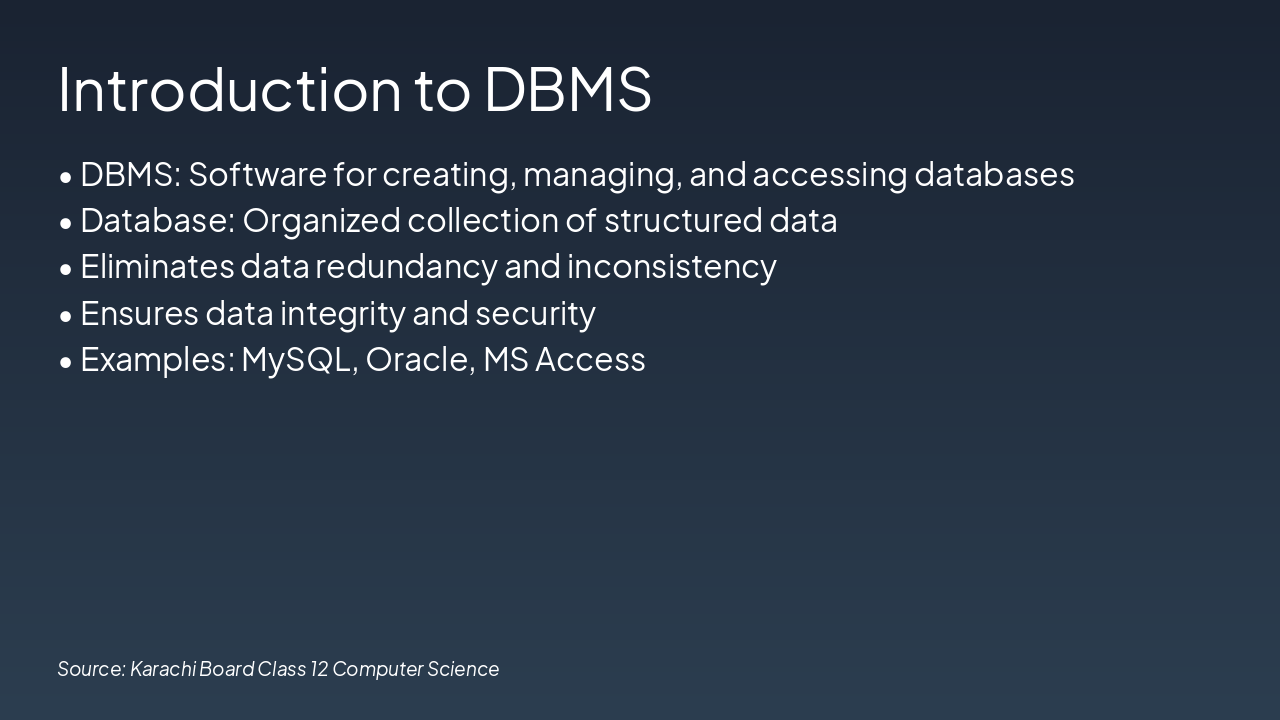 Introduction to DBMS

• DBMS: Software for creating, managing, and accessing databases
• Database: Organized collection of structured data
• Eliminates data redundancy and inconsistency
• Ensures data integrity and security
• Examples: MySQL, Oracle, MS Access

Source: Karachi Board Class 12 Computer Science